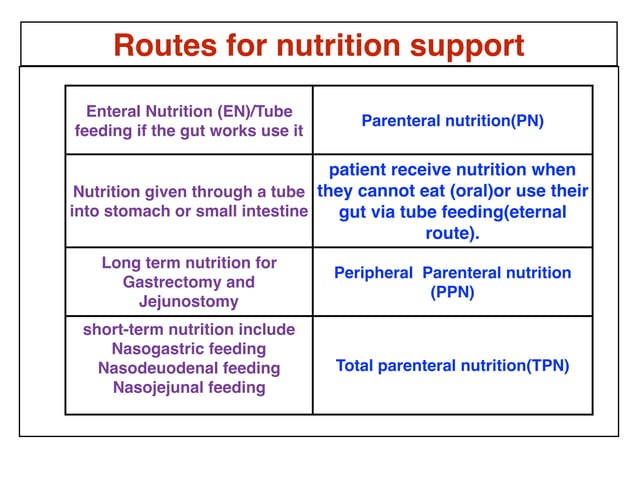 Routes for nutrition support

| Enteral Nutrition (EN)/Tube feeding if the gut works use it | Parenteral nutrition(PN) |
|---|---|
| Nutrition given through a tube into stomach or small intestine | patient receive nutrition when they cannot eat (oral)or use their gut via tube feeding(eternal route). |
| Long term nutrition for Gastrectomy and Jejunostomy | Peripheral Parenteral nutrition (PPN) |
| short-term nutrition include Nasogastric feeding Nasodeuodenal feeding Nasojejunal feeding | Total parenteral nutrition(TPN) |